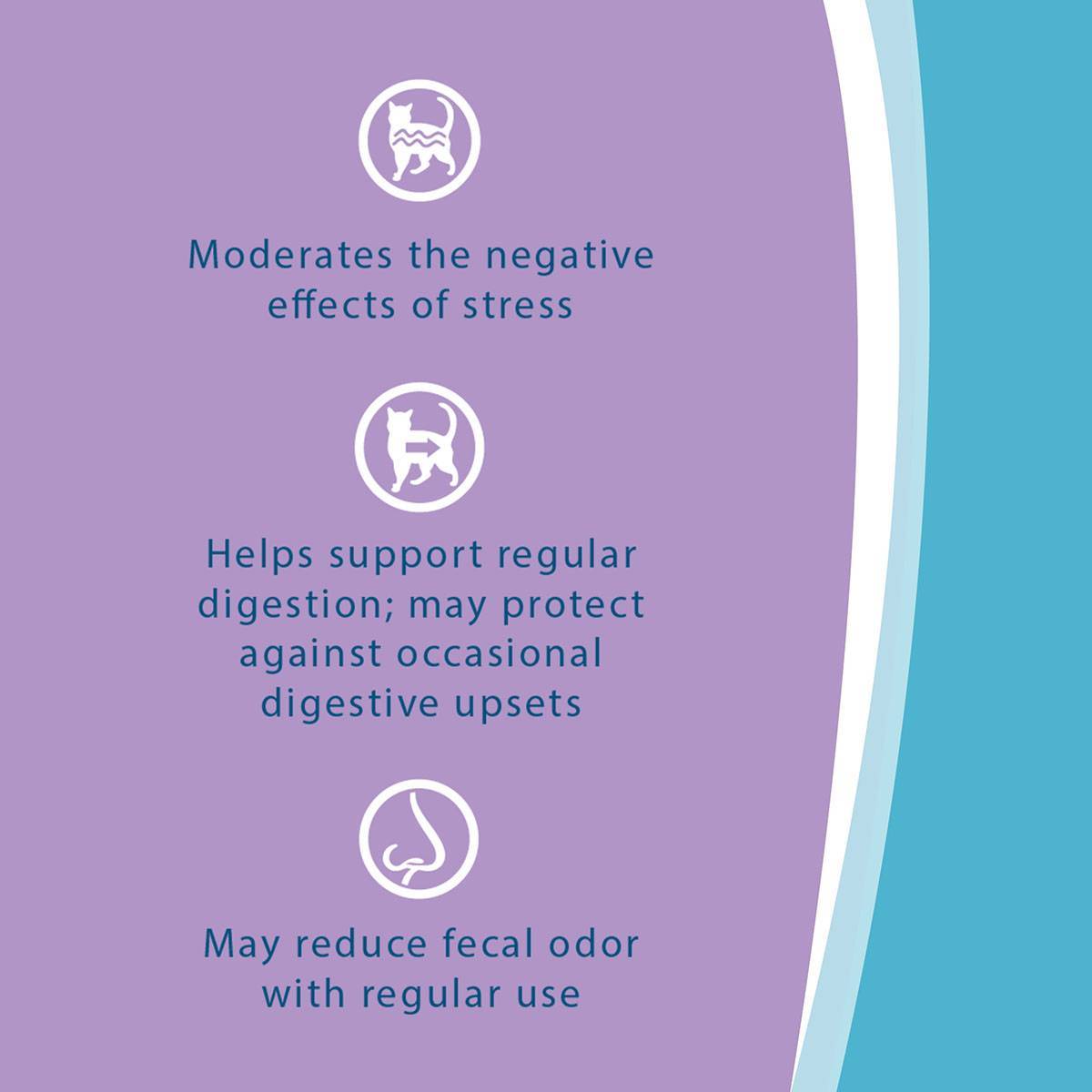 Moderates the negative effects of stress

Helps support regular digestion; may protect against occasional digestive upsets

May reduce fecal odor with regular use